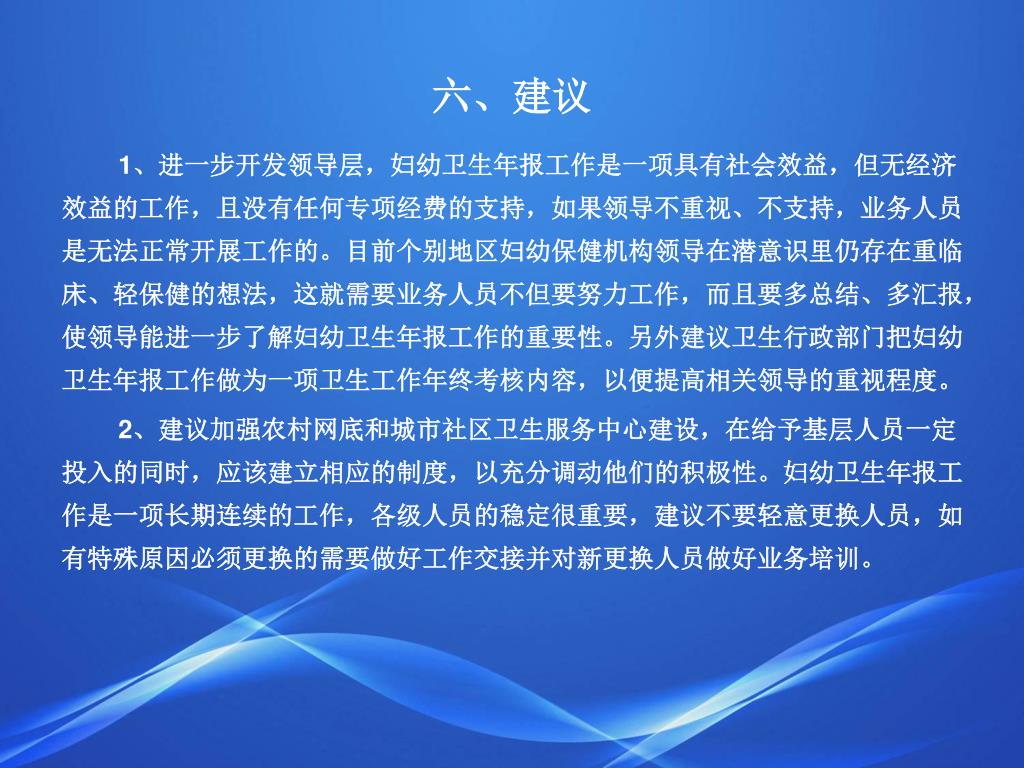 六、建议

1、进一步开发领导层，妇幼卫生年报工作是一项具有社会效益，但无经济效益的工作，且没有任何专项经费的支持，如果领导不重视、不支持，业务人员是无法正常开展工作的。目前个别地区妇幼保健机构领导在潜意识里仍存在重临床、轻保健的想法，这就需要业务人员不但要努力工作，而且要多总结、多汇报，使领导能进一步了解妇幼卫生年报工作的重要性。另外建议卫生行政部门把妇幼卫生年报工作做为一项卫生工作年终考核内容，以便提高相关领导的重视程度。

2、建议加强农村网底和城市社区卫生服务中心建设，在给予基层人员一定投入的同时，应该建立相应的制度，以充分调动他们的积极性。妇幼卫生年报工作是一项长期连续的工作，各级人员的稳定很重要，建议不要轻意更换人员，如有特殊原因必须更换的需要做好工作交接并对新更换人员做好业务培训。